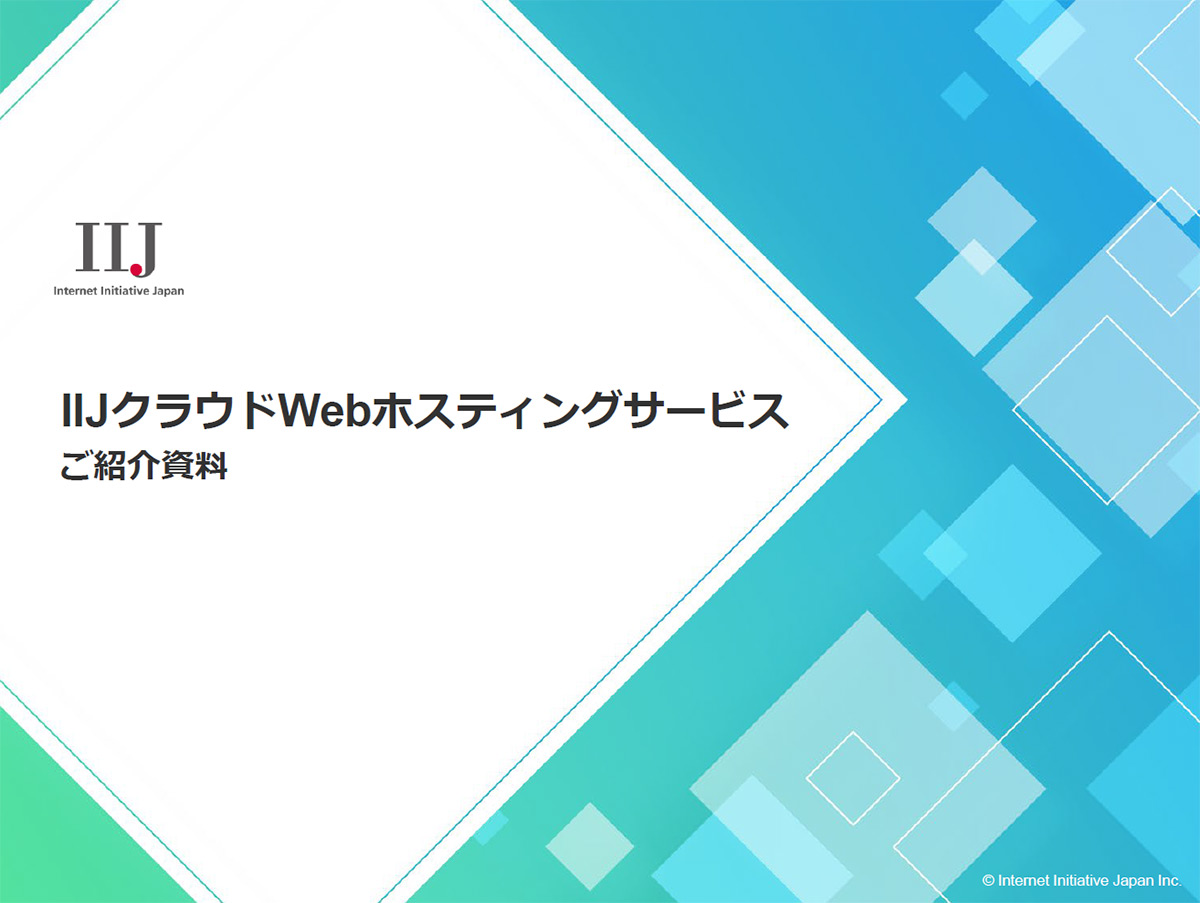 IIJ
Internet Initiative Japan

IIJクラウドWebホスティングサービス
ご紹介資料

© Internet Initiative Japan Inc.